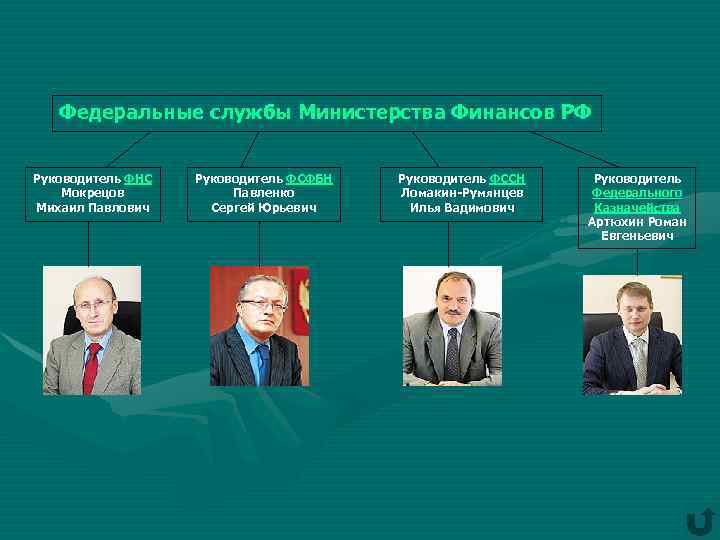 Федеральные службы Министерства Финансов РФ

Руководитель ФНС Мокрецов Михаил Павлович

Руководитель ФСФБН Павленко Сергей Юрьевич

Руководитель ФССН Ломакин-Румянцев Илья Вадимович

Руководитель Федерального Казначейства Артюхин Роман Евгеньевич